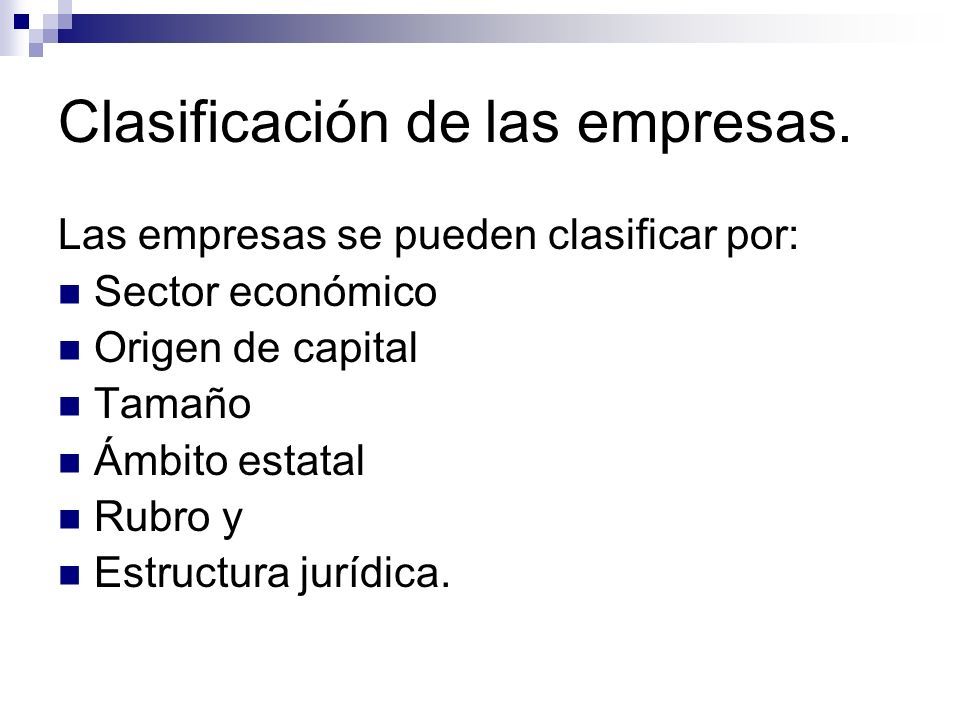 Clasificación de las empresas.

Las empresas se pueden clasificar por:

- Sector económico
- Origen de capital
- Tamaño
- Ámbito estatal
- Rubro y
- Estructura jurídica.